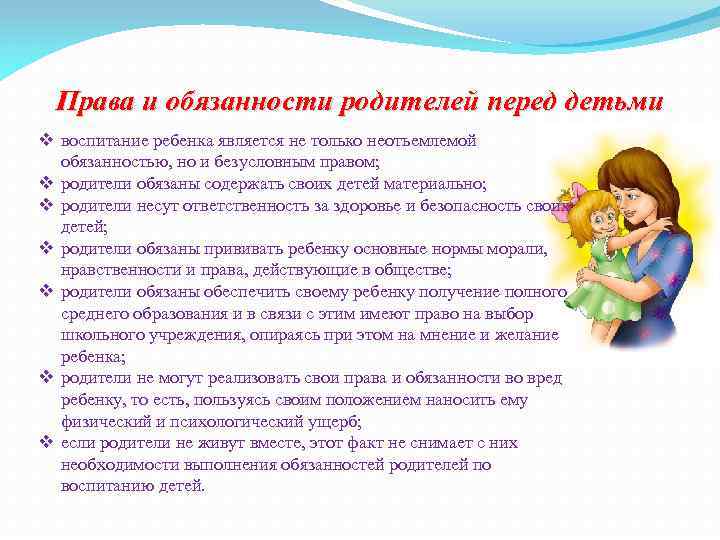 Права и обязанности родителей перед детьми

❖ воспитание ребенка является не только неотъемлемой обязанностью, но и безусловным правом;
❖ родители обязаны содержать своих детей материально;
❖ родители несут ответственность за здоровье и безопасность своих детей;
❖ родители обязаны прививать ребенку основные нормы морали, нравственности и права, действующие в обществе;
❖ родители обязаны обеспечить своему ребенку получение полного среднего образования и в связи с этим имеют право на выбор школьного учреждения, опираясь при этом на мнение и желание ребенка;
❖ родители не могут реализовать свои права и обязанности во вред ребенку, то есть, пользуясь своим положением наносить ему физический и психологический ущерб;
❖ если родители не живут вместе, этот факт не снимает с них необходимости выполнения обязанностей родителей по воспитанию детей.